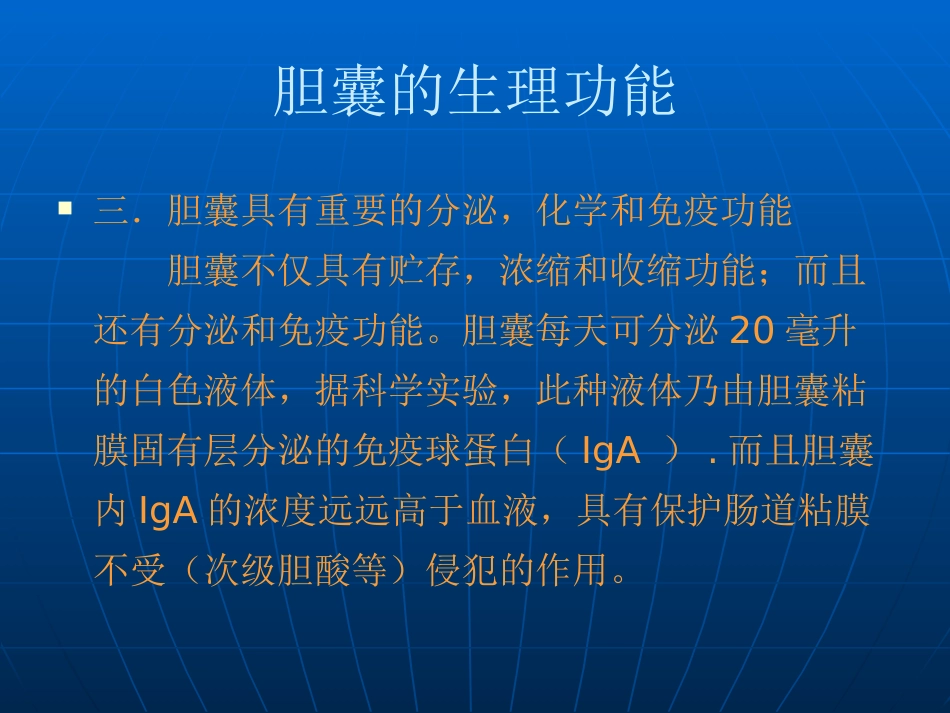 胆囊的生理功能

三．胆囊具有重要的分泌，化学和免疫功能

胆囊不仅具有贮存，浓缩和收缩功能；而且还有分泌和免疫功能。胆囊每天可分泌 20 毫升的白色液体，据科学实验，此种液体乃由胆囊粘膜固有层分泌的免疫球蛋白（ IgA ）．而且胆囊内 IgA 的浓度远远高于血液，具有保护肠道粘膜不受（次级胆酸等）侵犯的作用。